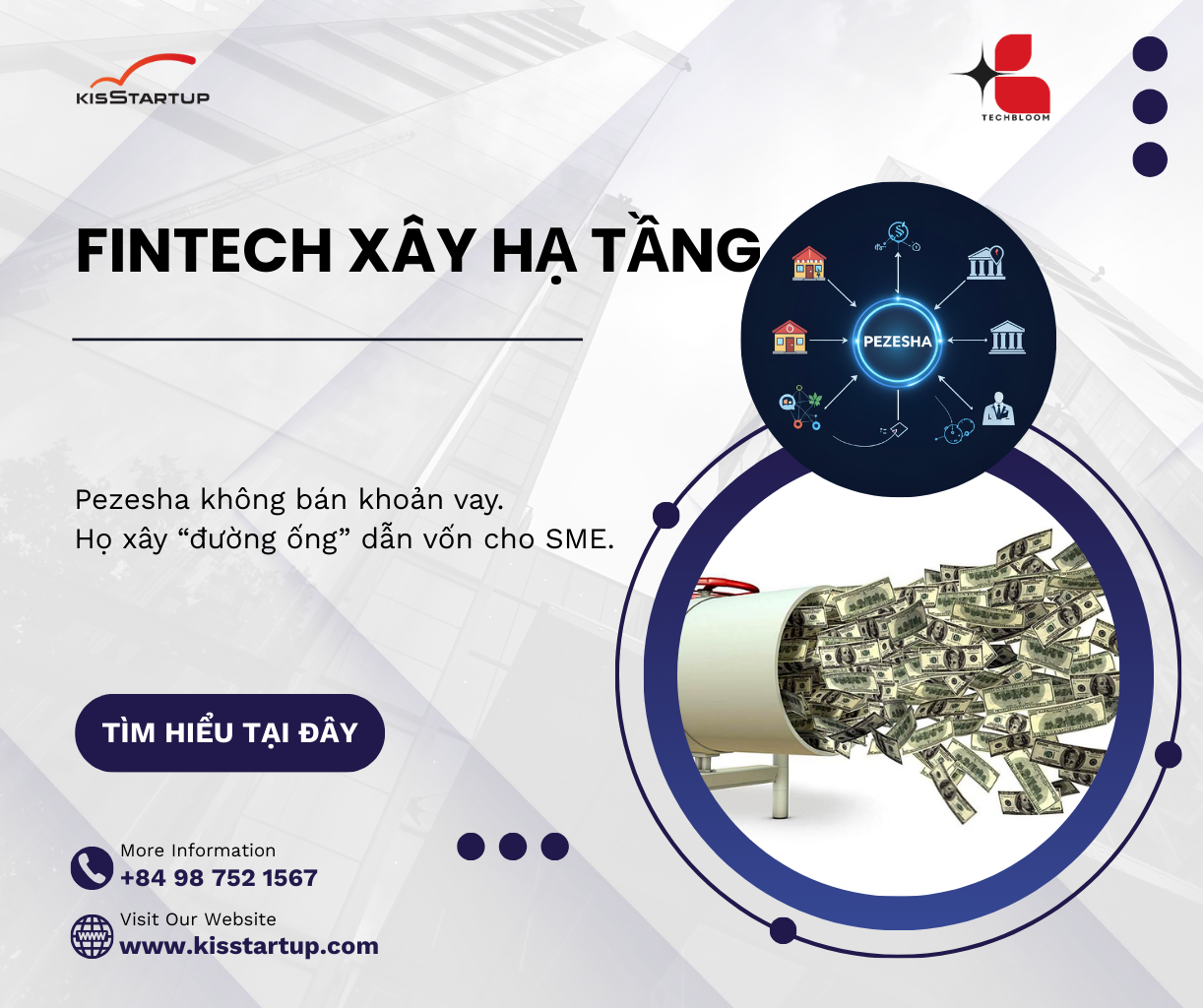 KISSTARTUP

TECHBLOOM

FINTECH XÂY HẠ TẦNG

PEZESHA

Pezesha không bán khoản vay.
Họ xây “đường ống” dẫn vốn cho SME.

TÌM HIỂU TẠI ĐÂY

More Information
+84 98 752 1567

Visit Our Website
www.kisstartup.com